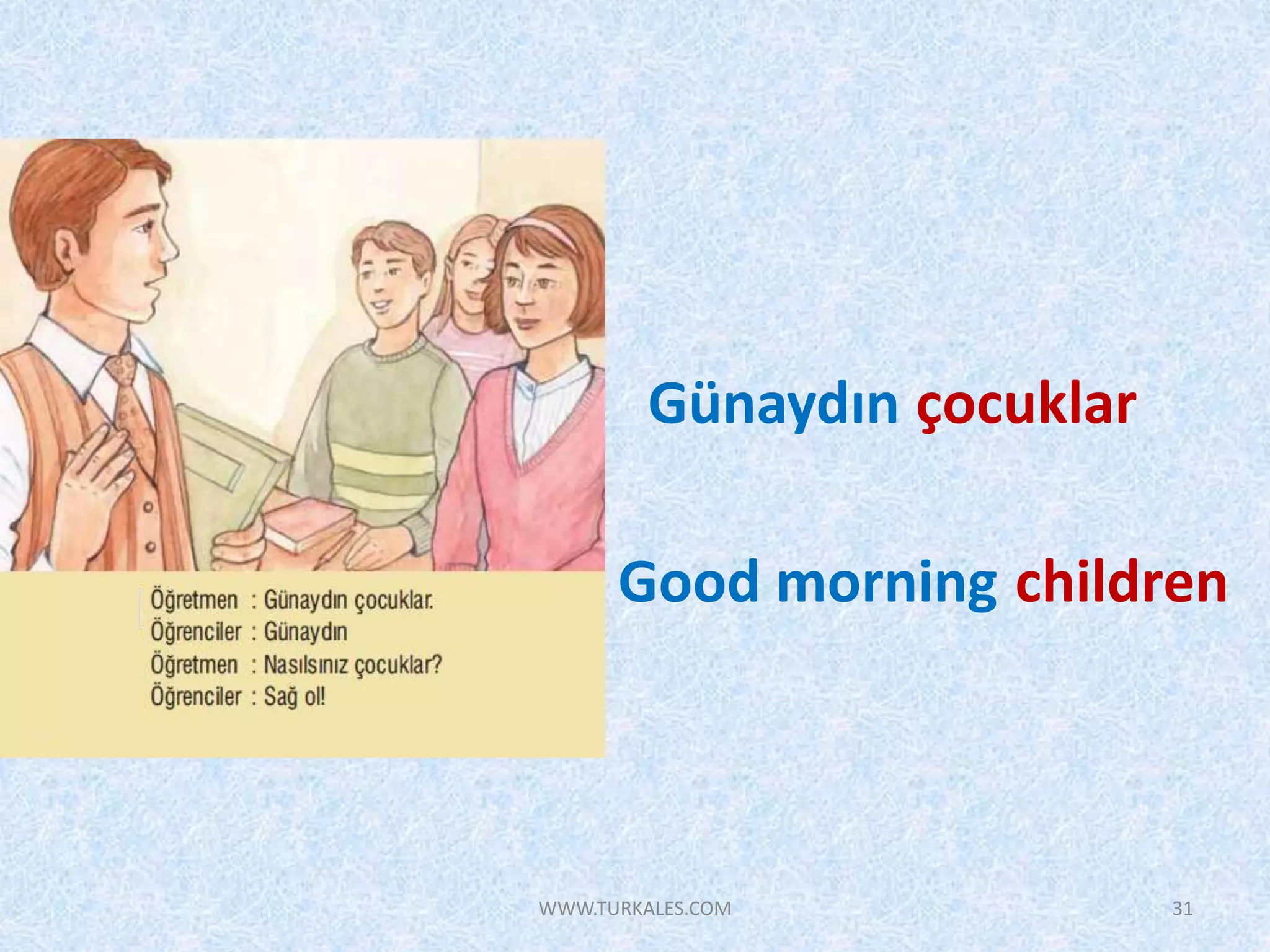 Öğretmen : Günaydın çocuklar.
Öğrenciler : Günaydın
Öğretmen : Nasılsınız çocuklar?
Öğrenciler : Sağ ol!

Günaydın çocuklar

Good morning children

WWW.TURKALES.COM

31